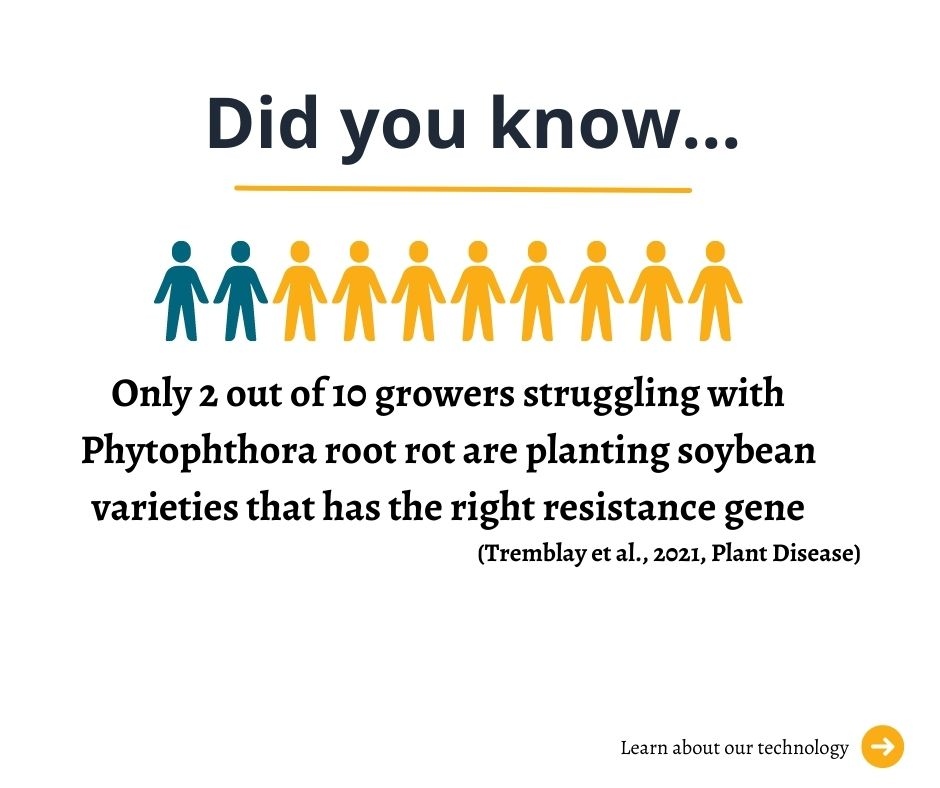 Did you know...

Only 2 out of 10 growers struggling with Phytophthora root rot are planting soybean varieties that has the right resistance gene

(Tremblay et al., 2021, Plant Disease)

Learn about our technology